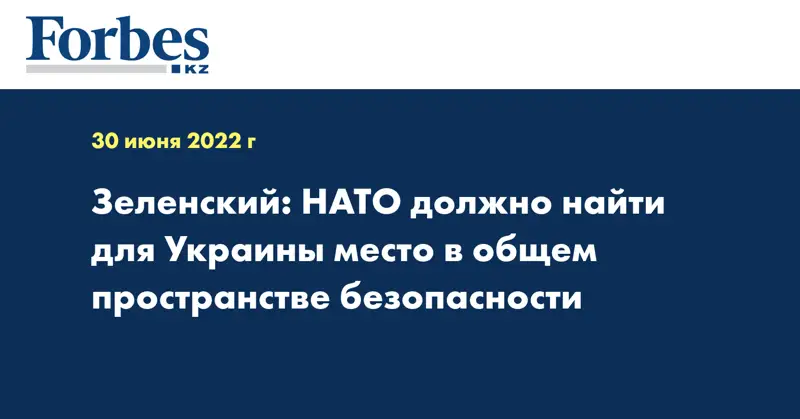 Forbes
KZ

30 июня 2022 г

Зеленский: НАТО должно найти для Украины место в общем пространстве безопасности